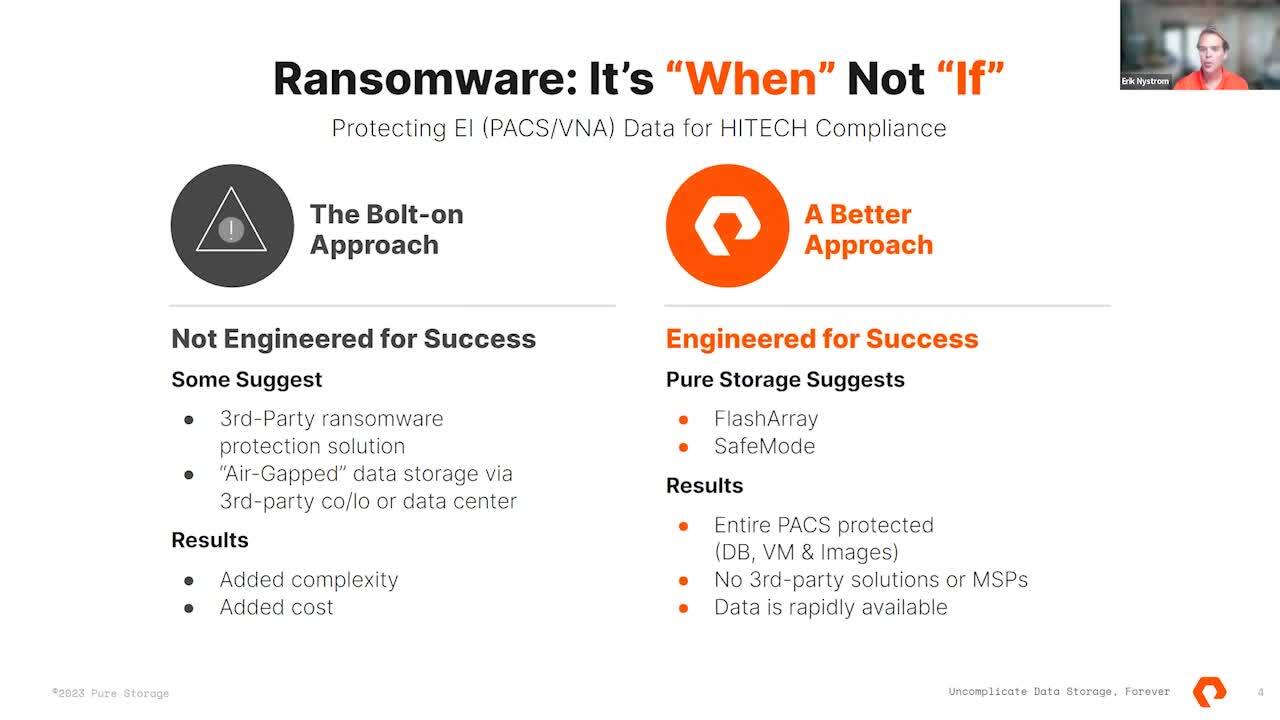 Erik Nystrom

Ransomware: It's "When" Not "If"

Protecting EI (PACS/VNA) Data for HITECH Compliance

The Bolt-on Approach

Not Engineered for Success

Some Suggest

- 3rd-Party ransomware protection solution
- "Air-Gapped" data storage via 3rd-party co/lo or data center

Results

- Added complexity
- Added cost

A Better Approach

Engineered for Success

Pure Storage Suggests

- FlashArray
- SafeMode

Results

- Entire PACS protected (DB, VM & Images)
- No 3rd-party solutions or MSPs
- Data is rapidly available

©2023 Pure Storage

Uncomplicate Data Storage, Forever

4